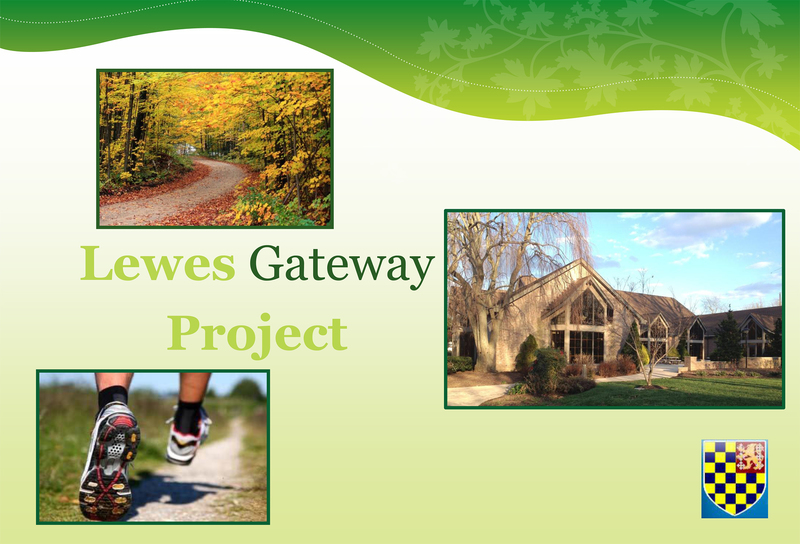 Lewes Gateway Project